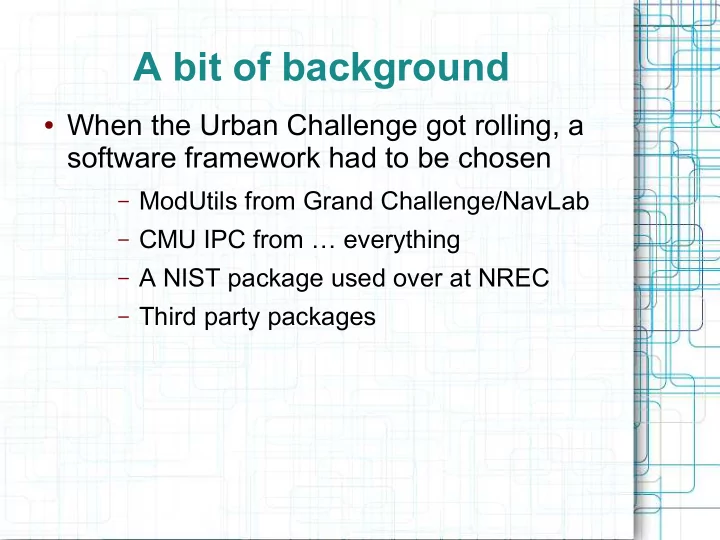 A bit of background

• When the Urban Challenge got rolling, a software framework had to be chosen

– ModUtils from Grand Challenge/NavLab
– CMU IPC from … everything
– A NIST package used over at NREC
– Third party packages